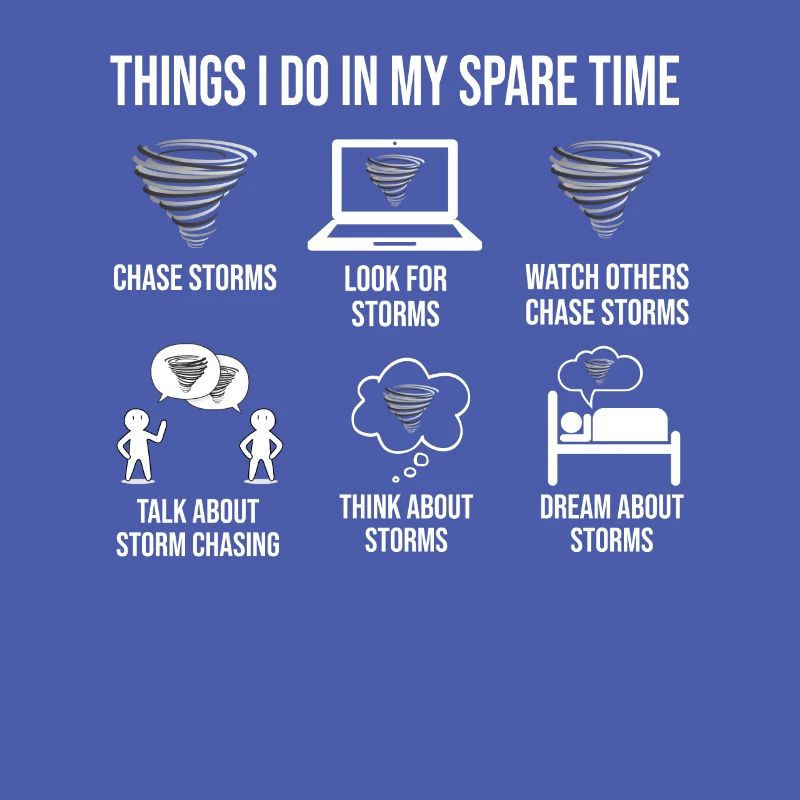 THINGS I DO IN MY SPARE TIME

CHASE STORMS

LOOK FOR STORMS

WATCH OTHERS CHASE STORMS

TALK ABOUT STORM CHASING

THINK ABOUT STORMS

DREAM ABOUT STORMS